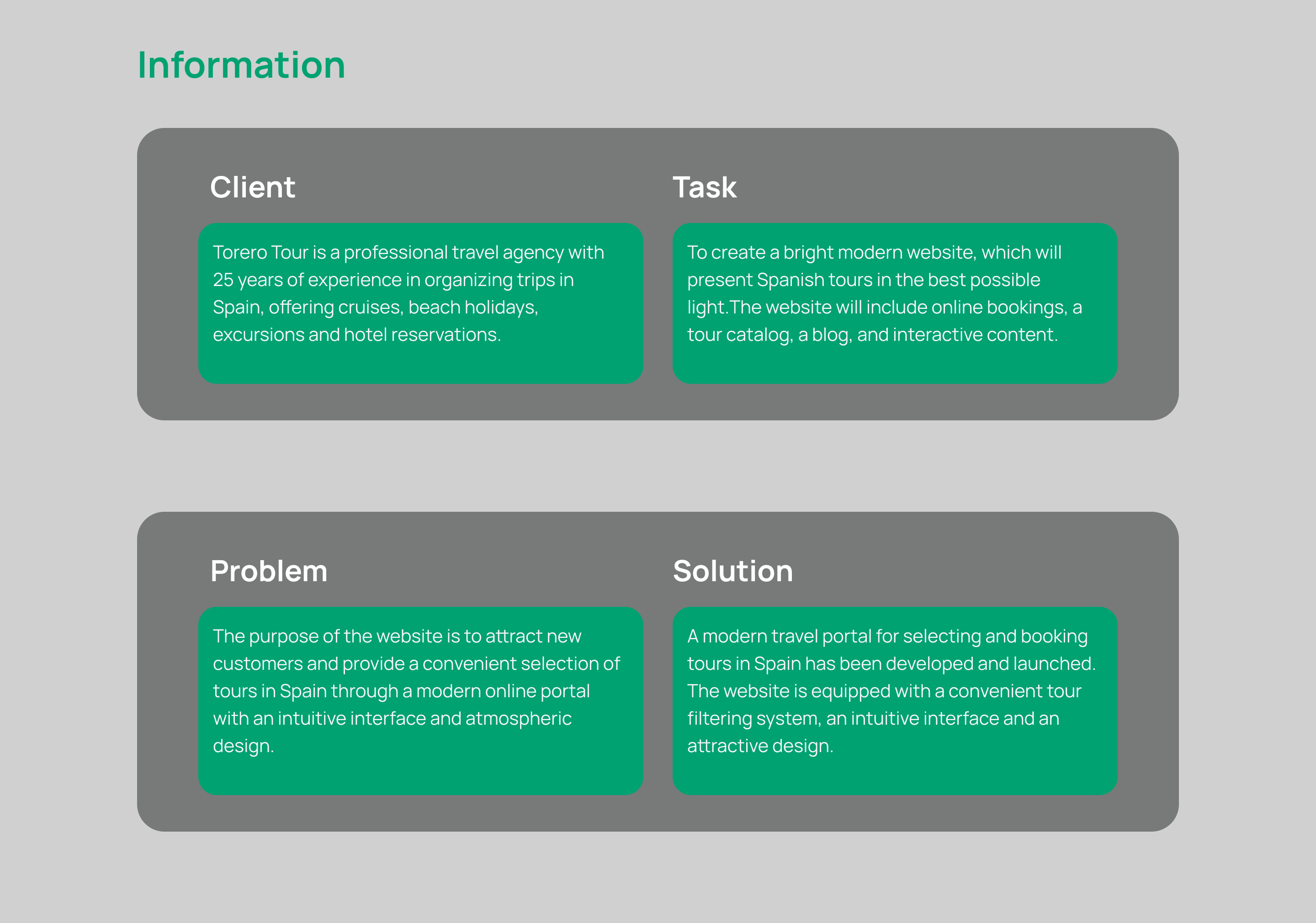 Information

Client

Torero Tour is a professional travel agency with 25 years of experience in organizing trips in Spain, offering cruises, beach holidays, excursions and hotel reservations.

Task

To create a bright modern website, which will present Spanish tours in the best possible light.The website will include online bookings, a tour catalog, a blog, and interactive content.

Problem

The purpose of the website is to attract new customers and provide a convenient selection of tours in Spain through a modern online portal with an intuitive interface and atmospheric design.

Solution

A modern travel portal for selecting and booking tours in Spain has been developed and launched. The website is equipped with a convenient tour filtering system, an intuitive interface and an attractive design.